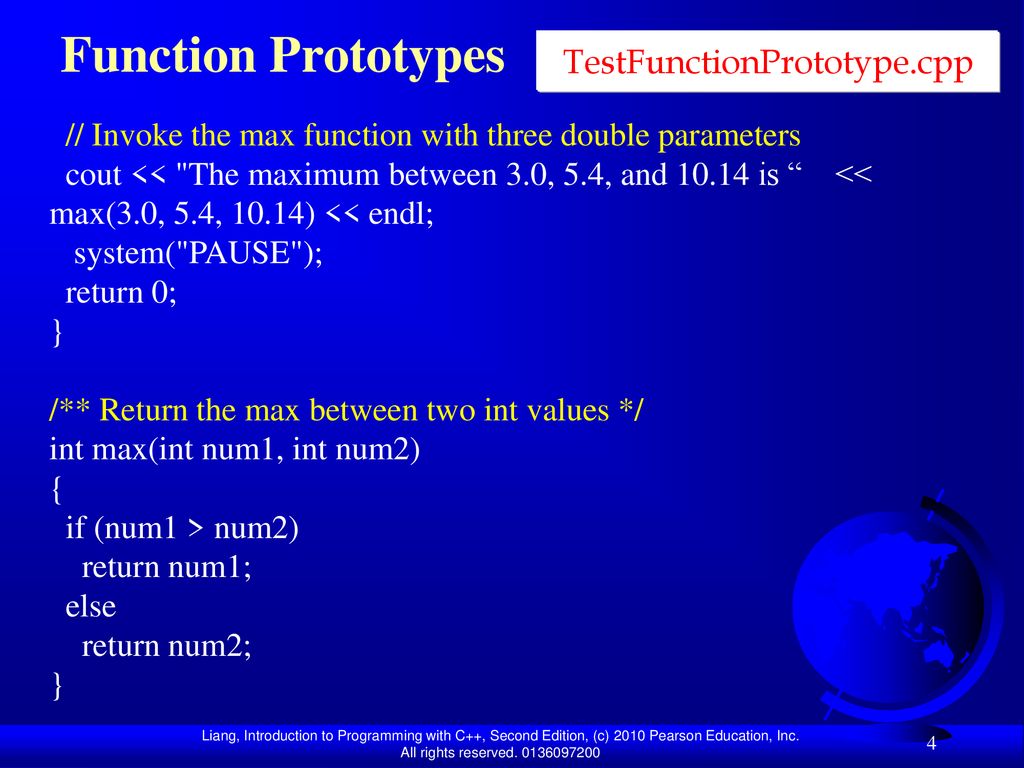 Function Prototypes

TestFunctionPrototype.cpp

// Invoke the max function with three double parameters
cout << "The maximum between 3.0, 5.4, and 10.14 is “ << max(3.0, 5.4, 10.14) << endl;
system("PAUSE");
return 0;
}

/** Return the max between two int values */
int max(int num1, int num2)
{
if (num1 > num2)
return num1;
else
return num2;
}

Liang, Introduction to Programming with C++, Second Edition, (c) 2010 Pearson Education, Inc. All rights reserved. 0136097200

4